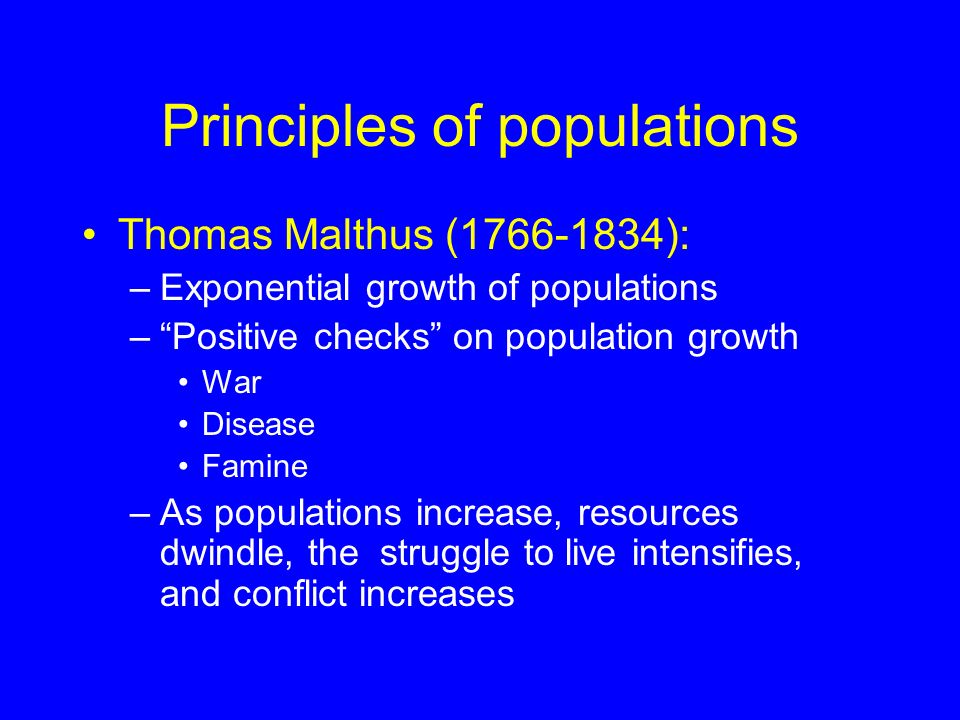 Principles of populations

• Thomas Malthus (1766-1834):
– Exponential growth of populations
– “Positive checks” on population growth
• War
• Disease
• Famine
– As populations increase, resources dwindle, the struggle to live intensifies, and conflict increases